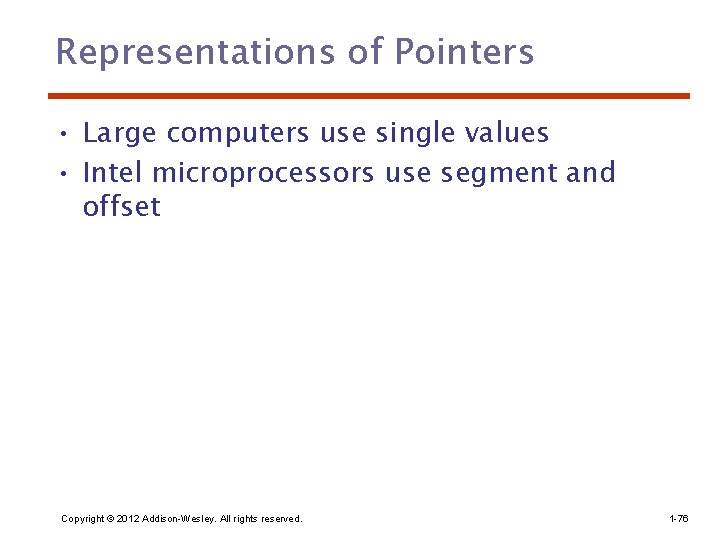 Representations of Pointers

• Large computers use single values
• Intel microprocessors use segment and offset

Copyright © 2012 Addison-Wesley. All rights reserved.

1-76